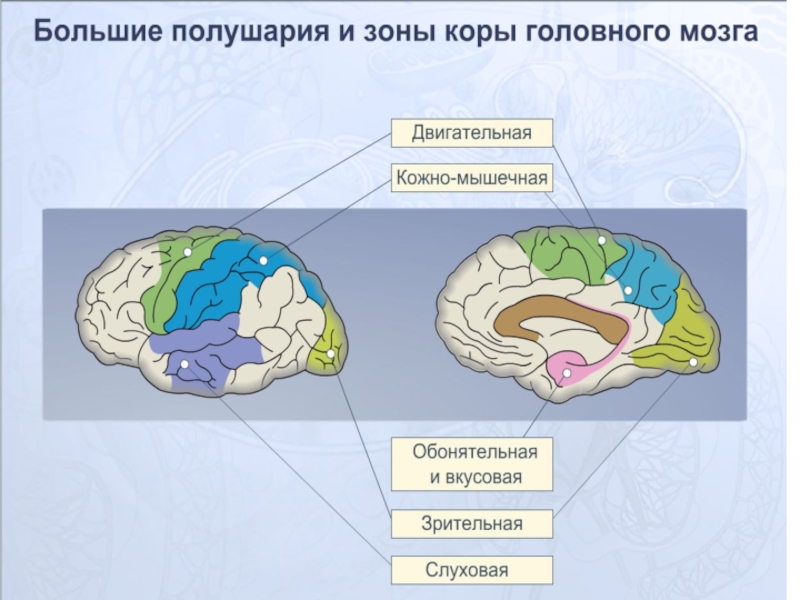 Большие полушария и зоны коры головного мозга

Двигательная

Кожно-мышечная

Обонятельная и вкусовая

Зрительная

Слуховая